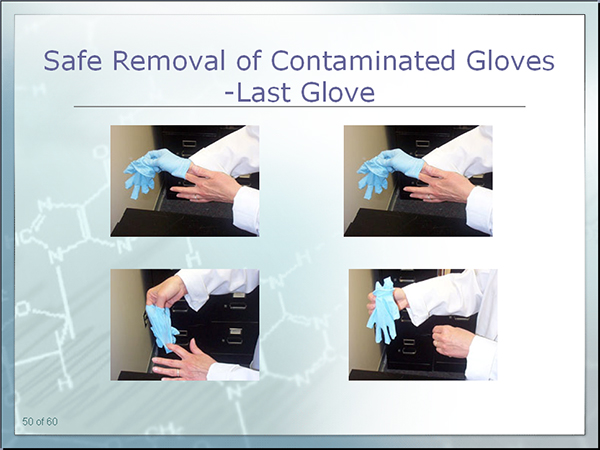 Safe Removal of Contaminated Gloves
-Last Glove

50 of 60